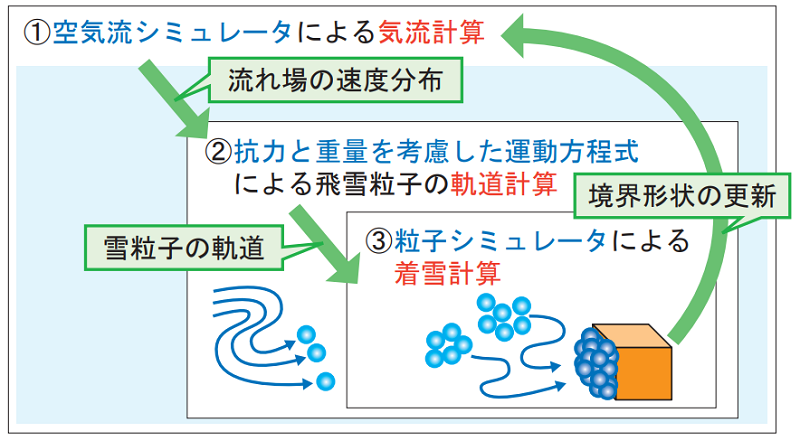 ①空気流シミュレータによる気流計算

流れ場の速度分布

②抗力と重量を考慮した運動方程式による飛雪粒子の軌道計算

境界形状の更新

雪粒子の軌道

③粒子シミュレータによる着雪計算